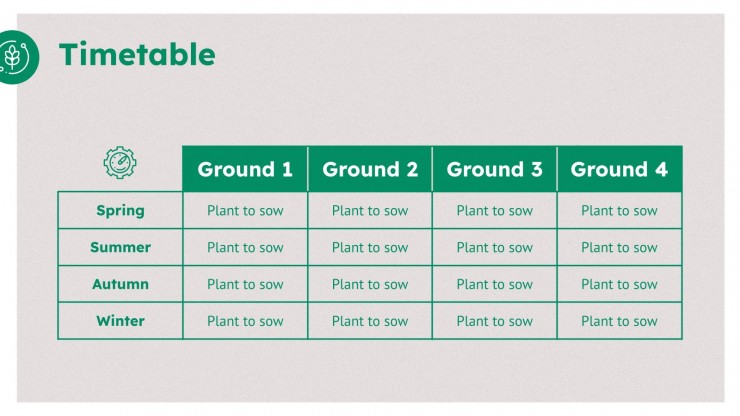 Timetable

| | Ground 1 | Ground 2 | Ground 3 | Ground 4 |
|---|---|---|---|---|
| Spring | Plant to sow | Plant to sow | Plant to sow | Plant to sow |
| Summer | Plant to sow | Plant to sow | Plant to sow | Plant to sow |
| Autumn | Plant to sow | Plant to sow | Plant to sow | Plant to sow |
| Winter | Plant to sow | Plant to sow | Plant to sow | Plant to sow |